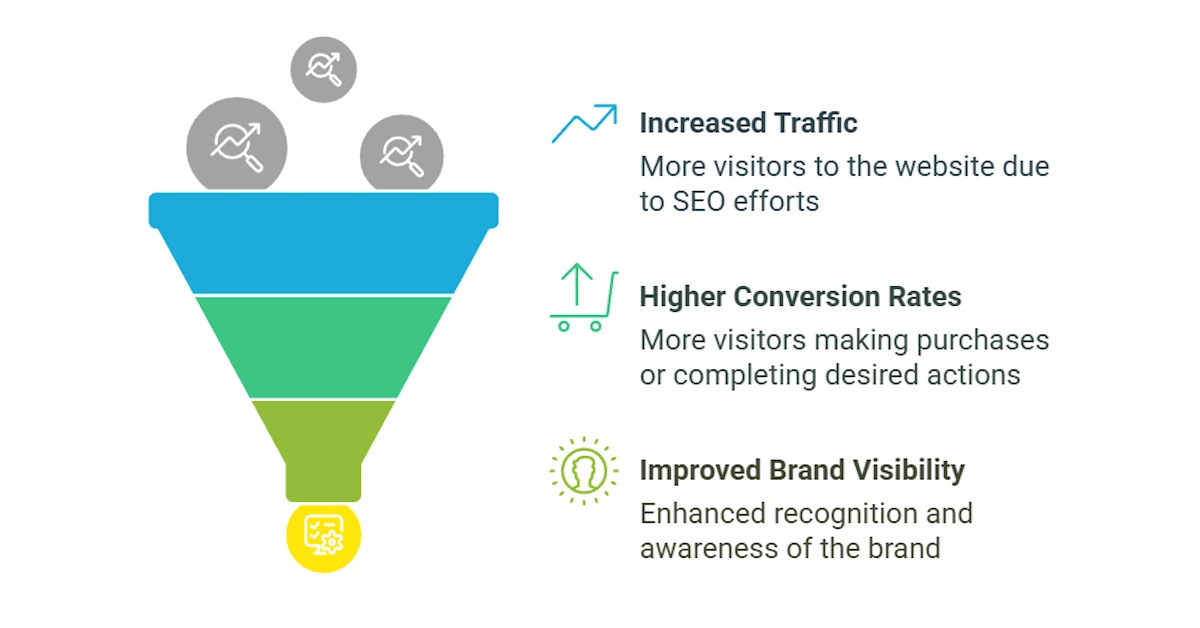 Increased Traffic
More visitors to the website due to SEO efforts

Higher Conversion Rates
More visitors making purchases or completing desired actions

Improved Brand Visibility
Enhanced recognition and awareness of the brand